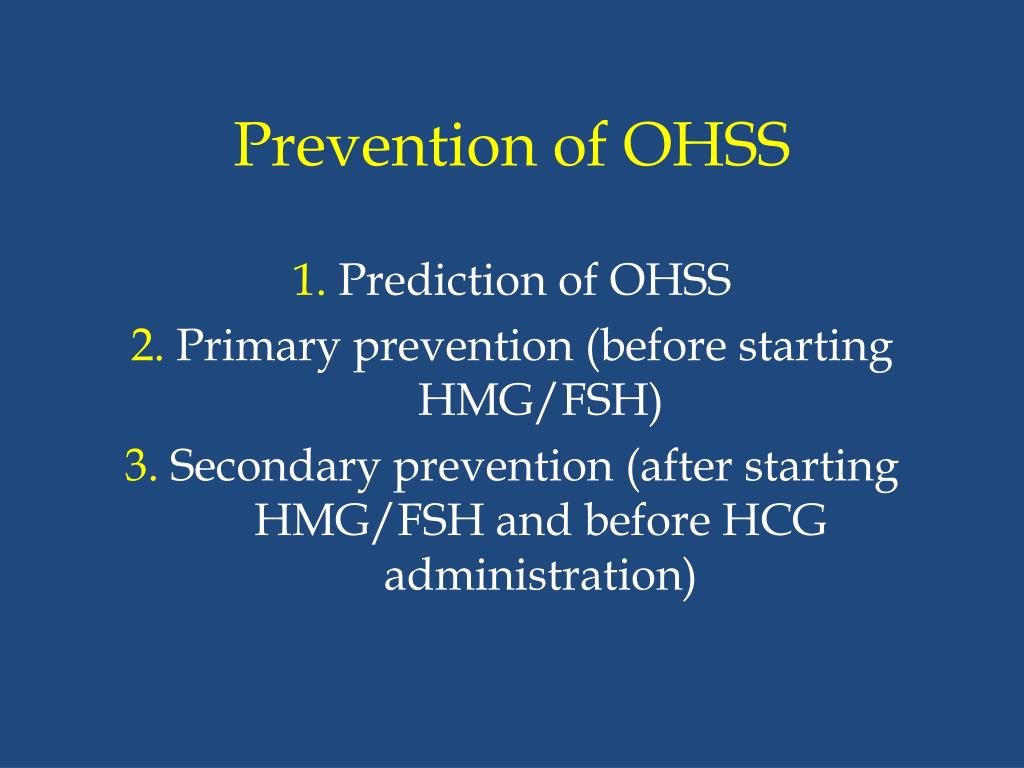 Prevention of OHSS

1. Prediction of OHSS
2. Primary prevention (before starting HMG/FSH)
3. Secondary prevention (after starting HMG/FSH and before HCG administration)